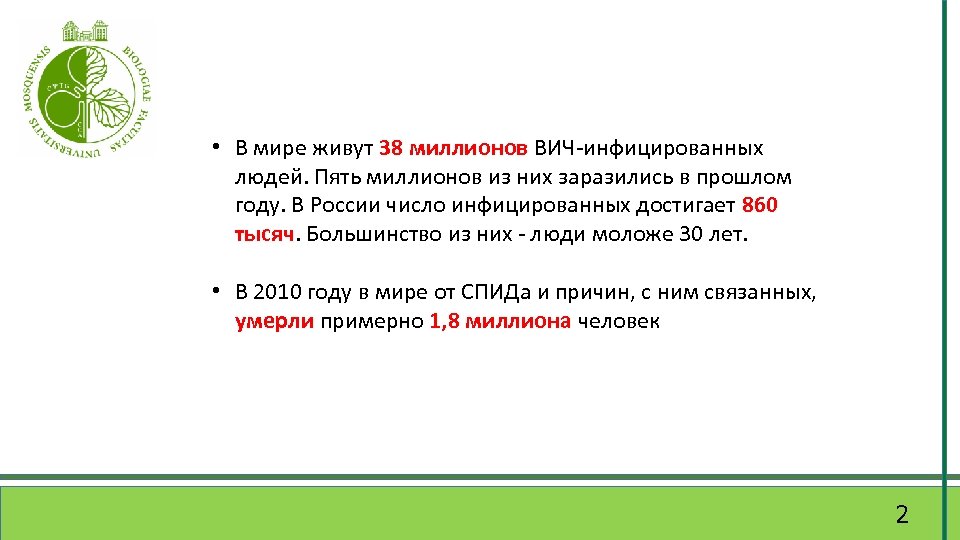 UNIVERSITATIS MOSQUENSIS BIOLOGIAE FACULTAS

• В мире живут 38 миллионов ВИЧ-инфицированных людей. Пять миллионов из них заразились в прошлом году. В России число инфицированных достигает 860 тысяч. Большинство из них - люди моложе 30 лет.

• В 2010 году в мире от СПИДа и причин, с ним связанных, умерли примерно 1,8 миллиона человек

2